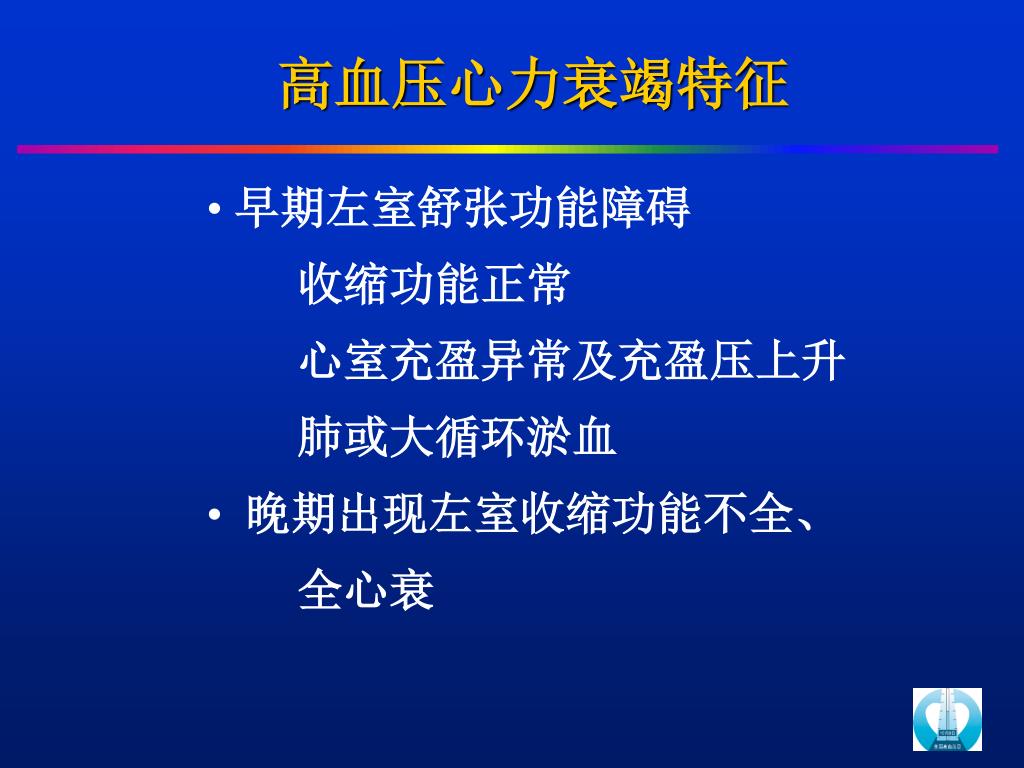 高血压心力衰竭特征

• 早期左室舒张功能障碍

收缩功能正常

心室充盈异常及充盈压上升

肺或大循环淤血

• 晚期出现左室收缩功能不全、

全心衰